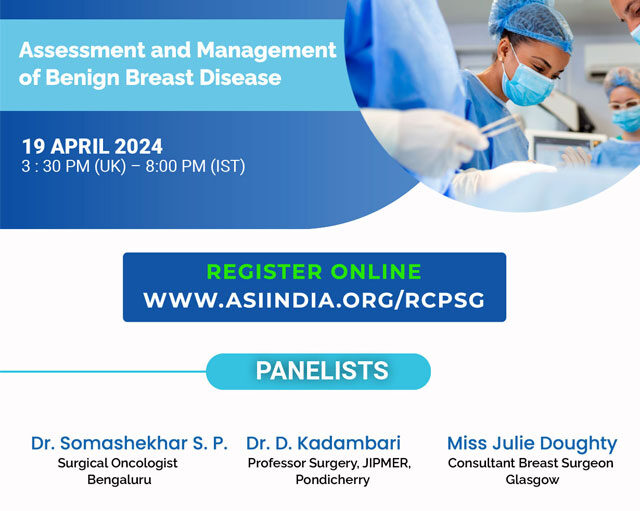 Assessment and Management of Benign Breast Disease

19 APRIL 2024
3 : 30 PM (UK) – 8:00 PM (IST)

REGISTER ONLINE
WWW.ASIINDIA.ORG/RCPSG

PANELISTS

Dr. Somashekhar S. P.
Surgical Oncologist
Bengaluru

Dr. D. Kadambari
Professor Surgery, JIPMER, Pondicherry

Miss Julie Doughty
Consultant Breast Surgeon
Glasgow